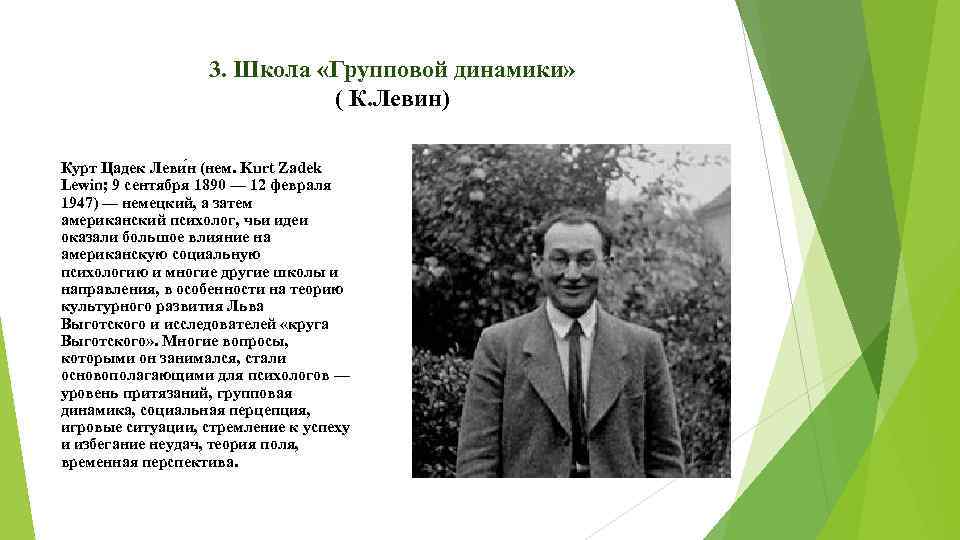 3. Школа «Групповой динамики»
( К.Левин)

Курт Цадек Леви́н (нем. Kurt Zadek Lewin; 9 сентября 1890 — 12 февраля 1947) — немецкий, а затем американский психолог, чьи идеи оказали большое влияние на американскую социальную психологию и многие другие школы и направления, в особенности на теорию культурного развития Льва Выготского и исследователей «круга Выготского». Многие вопросы, которыми он занимался, стали основополагающими для психологов — уровень притязаний, групповая динамика, социальная перцепция, игровые ситуации, стремление к успеху и избегание неудач, теория поля, временная перспектива.